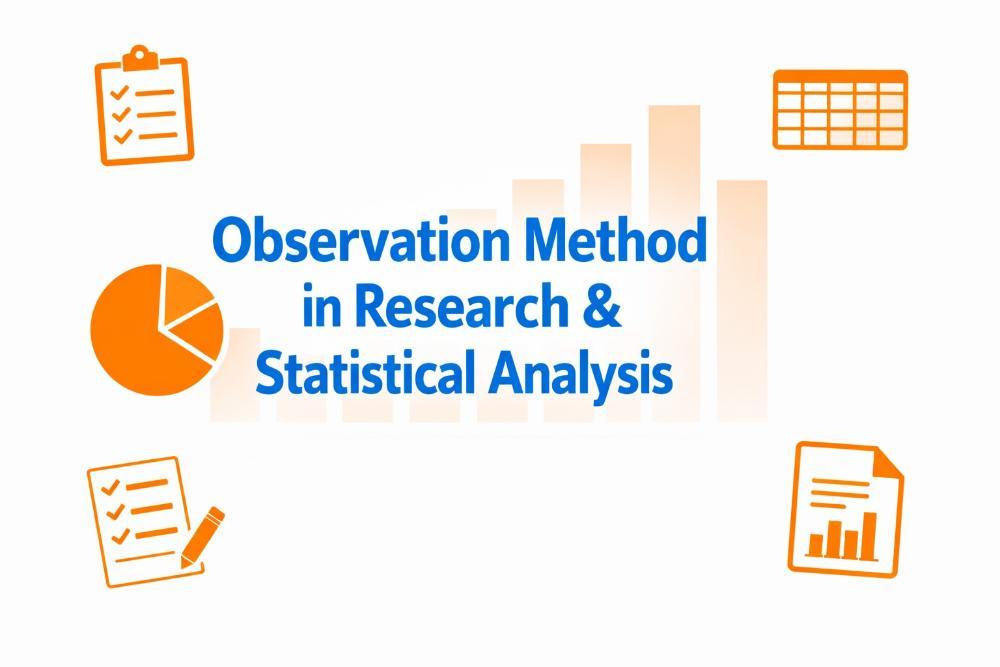 Observation Method in Research & Statistical Analysis